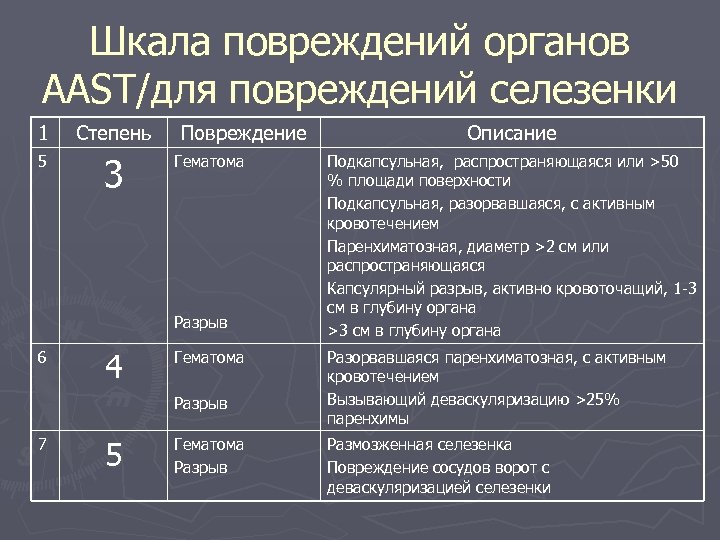 Шкала повреждений органов AAST/для повреждений селезенки

| 1 | Степень | Повреждение | Описание |
|---|---|---|---|
| 5 | 3 | Гематома<br><br>Разрыв | Подкапсульная, распространяющаяся или >50 % площади поверхности<br>Подкапсульная, разорвавшаяся, с активным кровотечением<br>Паренхиматозная, диаметр >2 см или распространяющаяся<br>Капсулярный разрыв, активно кровоточащий, 1-3 см в глубину органа<br>>3 см в глубину органа |
| 6 | 4 | Гематома<br><br>Разрыв | Разорвавшаяся паренхиматозная, с активным кровотечением<br>Вызывающий деваскуляризацию >25% паренхимы |
| 7 | 5 | Гематома<br>Разрыв | Размозженная селезенка<br>Повреждение сосудов ворот с деваскуляризацией селезенки |